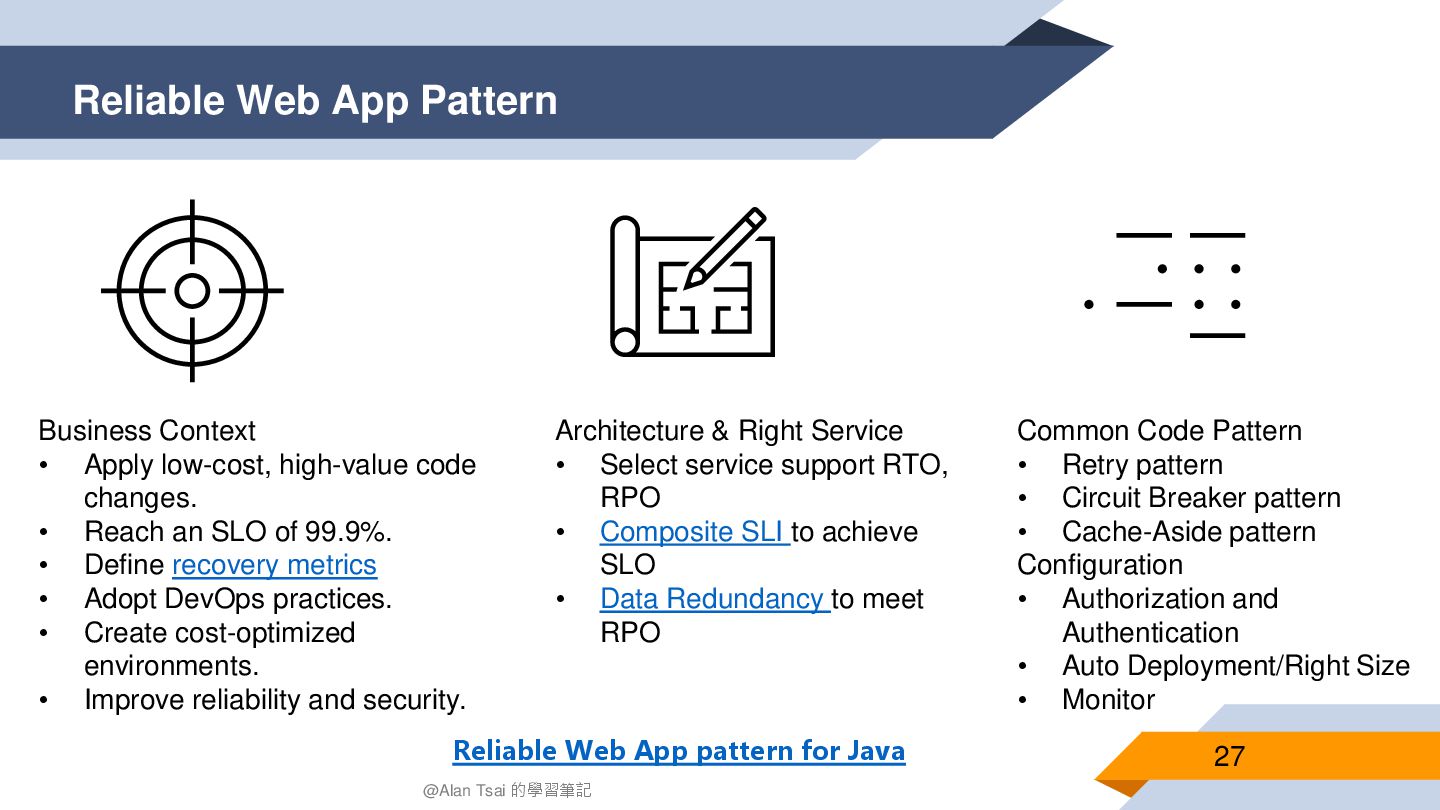 Reliable Web App Pattern

Business Context
• Apply low-cost, high-value code changes.
• Reach an SLO of 99.9%.
• Define recovery metrics
• Adopt DevOps practices.
• Create cost-optimized environments.
• Improve reliability and security.

Architecture & Right Service
• Select service support RTO, RPO
• Composite SLI to achieve SLO
• Data Redundancy to meet RPO

Common Code Pattern
• Retry pattern
• Circuit Breaker pattern
• Cache-Aside pattern
Configuration
• Authorization and Authentication
• Auto Deployment/Right Size
• Monitor

Reliable Web App pattern for Java

27

@Alan Tsai 的學習筆記